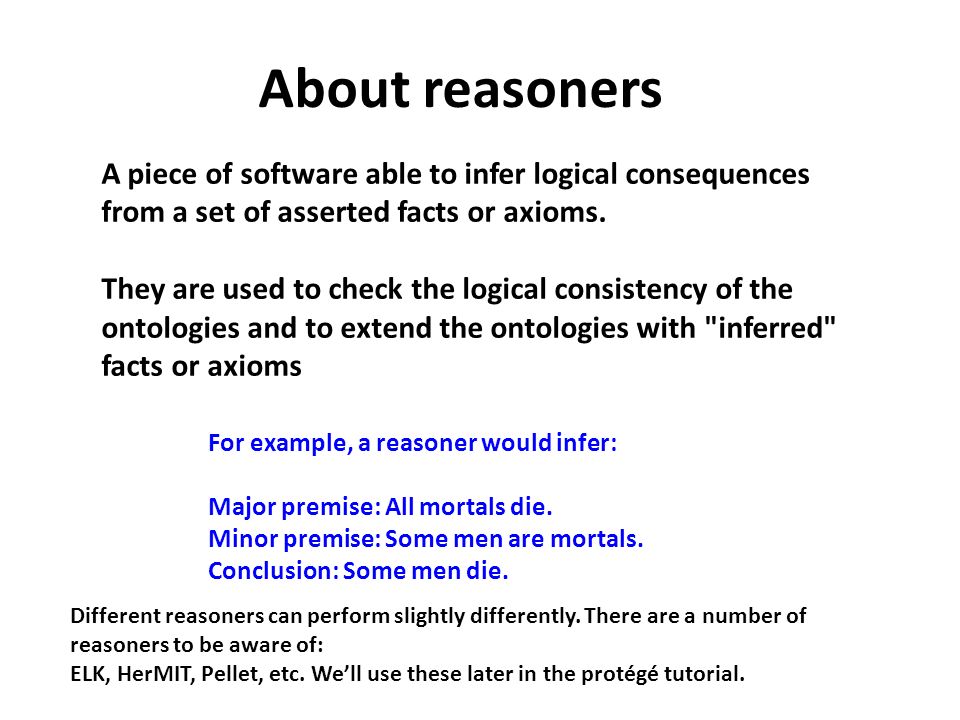 About reasoners

A piece of software able to infer logical consequences from a set of asserted facts or axioms.

They are used to check the logical consistency of the ontologies and to extend the ontologies with "inferred" facts or axioms

For example, a reasoner would infer:

Major premise: All mortals die.
Minor premise: Some men are mortals.
Conclusion: Some men die.

Different reasoners can perform slightly differently. There are a number of reasoners to be aware of:
ELK, HerMIT, Pellet, etc. We'll use these later in the protégé tutorial.